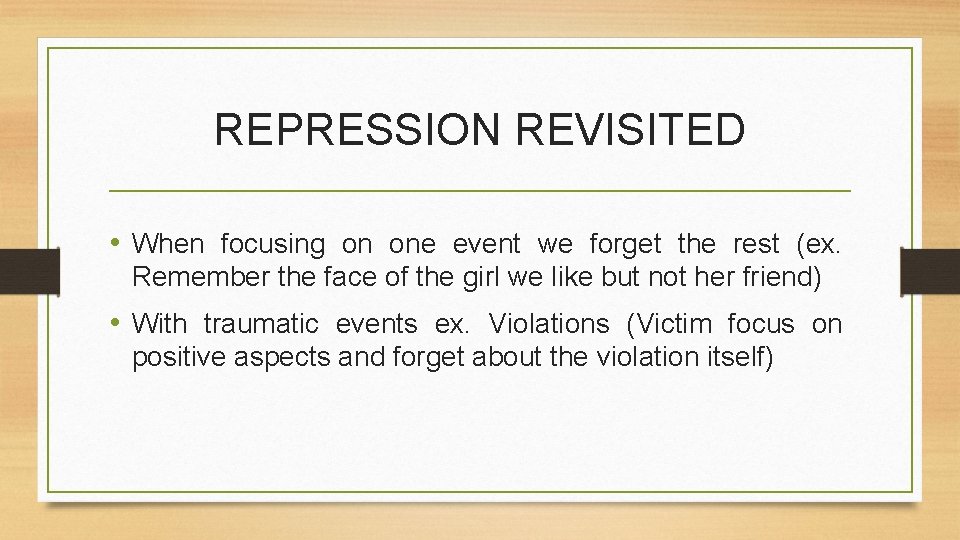 REPRESSION REVISITED

• When focusing on one event we forget the rest (ex. Remember the face of the girl we like but not her friend)

• With traumatic events ex. Violations (Victim focus on positive aspects and forget about the violation itself)